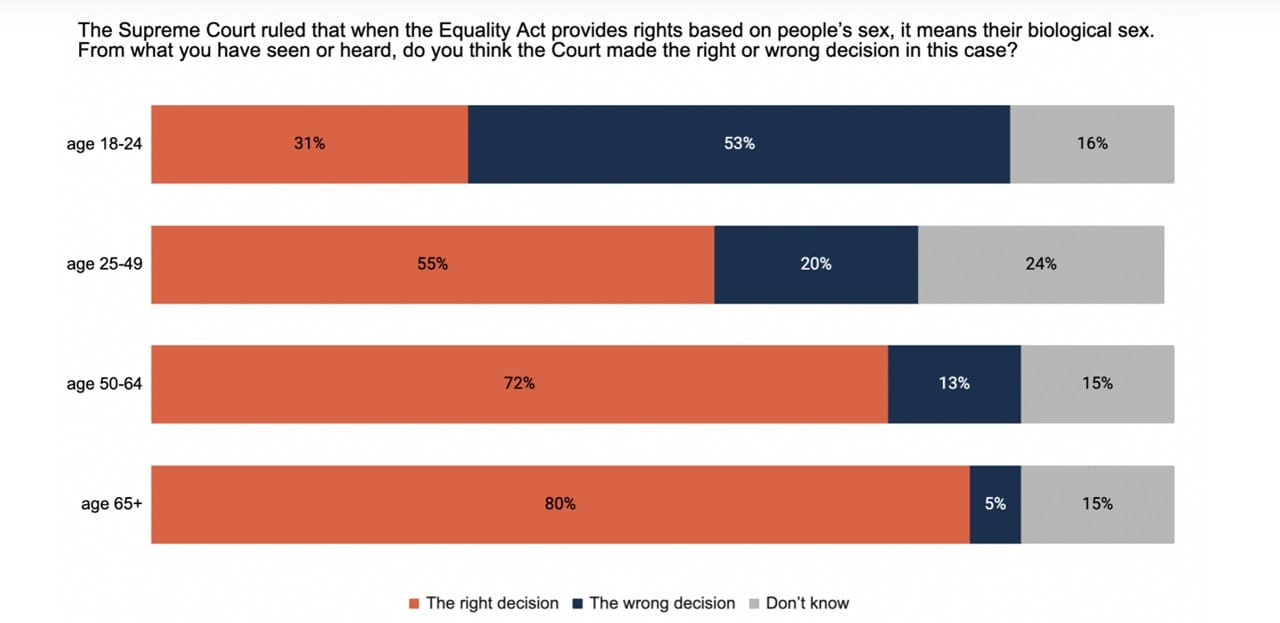 The Supreme Court ruled that when the Equality Act provides rights based on people's sex, it means their biological sex. From what you have seen or heard, do you think the Court made the right or wrong decision in this case?

age 18-24 31% 53% 16%

age 25-49 55% 20% 24%

age 50-64 72% 13% 15%

age 65+ 80% 5% 15%

The right decision The wrong decision Don't know